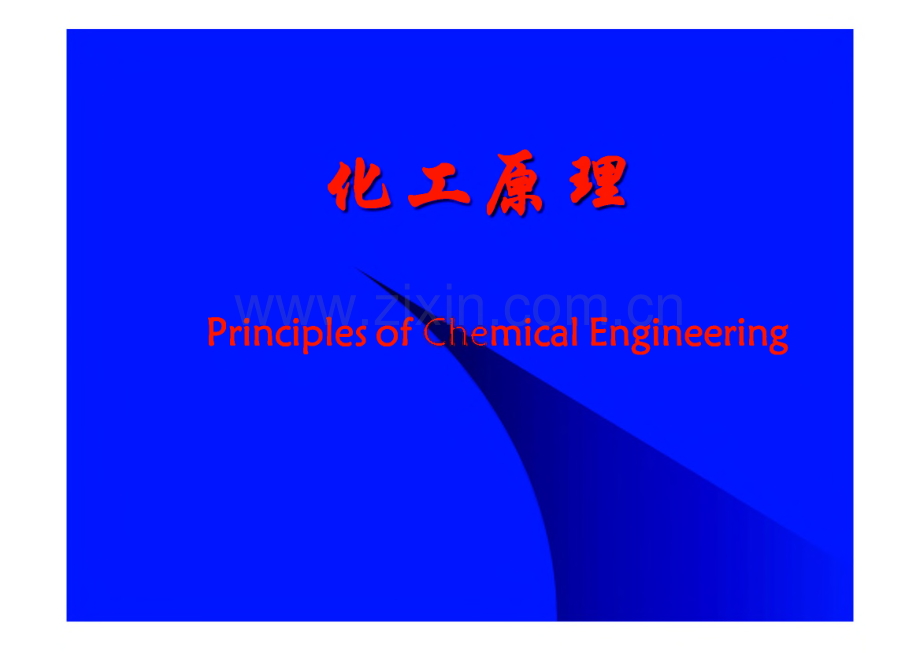 化工原理

www.zixin.com.cn

Principles of Chemical Engineering